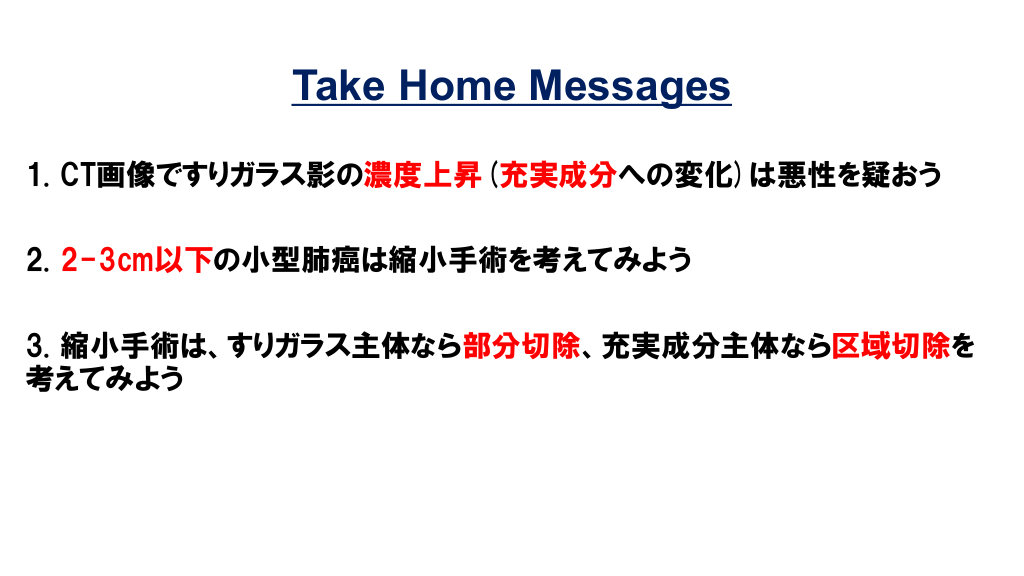 Take Home Messages

1. CT画像ですりガラス影の濃度上昇（充実成分への変化）は悪性を疑おう

2. 2-3cm以下の小型肺癌は縮小手術を考えてみよう

3. 縮小手術は、すりガラス主体なら部分切除、充実成分主体なら区域切除を考えてみよう